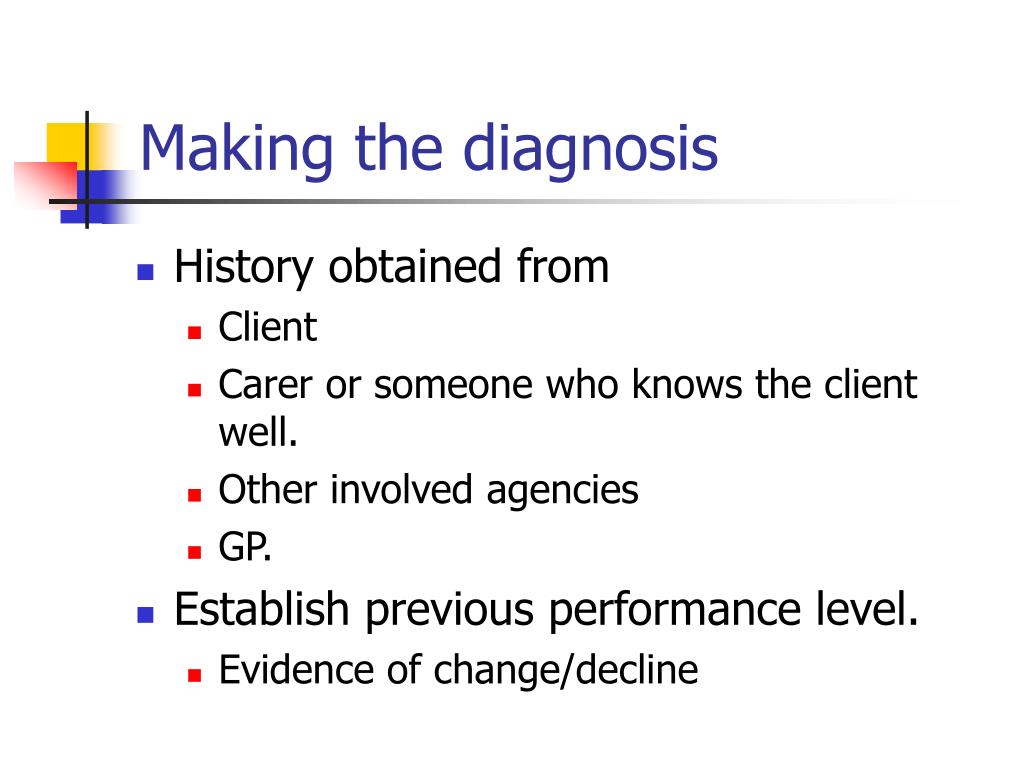 Making the diagnosis

- History obtained from
  - Client
  - Carer or someone who knows the client well.
  - Other involved agencies
  - GP.
- Establish previous performance level.
  - Evidence of change/decline